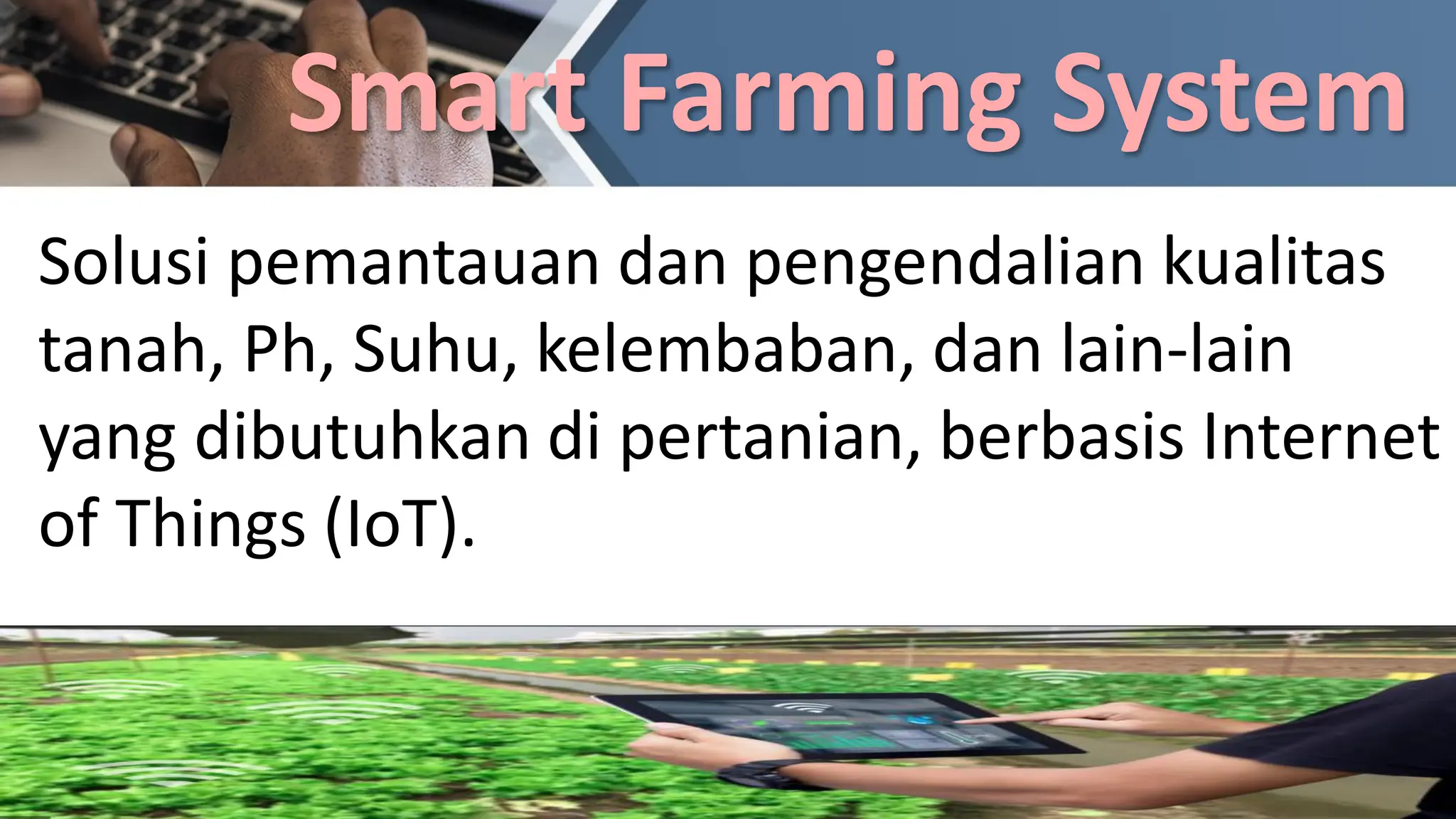 Smart Farming System

Solusi pemantauan dan pengendalian kualitas tanah, Ph, Suhu, kelembaban, dan lain-lain yang dibutuhkan di pertanian, berbasis Internet of Things (IoT).